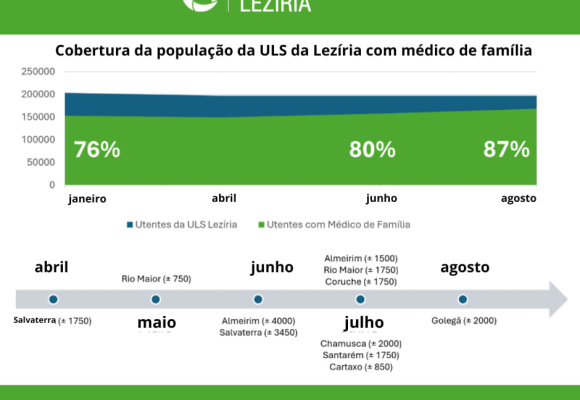 LEZÍRIA

Cobertura da população da ULS da Lezíria com médico de família

250000
200000
150000
100000
50000
0

76%
80%
87%

janeiro
abril
junho
agosto

Utentes da ULS Lezíria
Utentes com Médico de Família

abril
Salvaterra (± 1750)

Rio Maior (± 750)
maio

junho
Almeirim (± 4000)
Salvaterra (± 3450)

Almeirim (± 1500)
Rio Maior (± 1750)
Coruche (± 1750)
julho
Chamusca (± 2000)
Santarém (± 1750)
Cartaxo (± 850)

agosto
Golegã (± 2000)